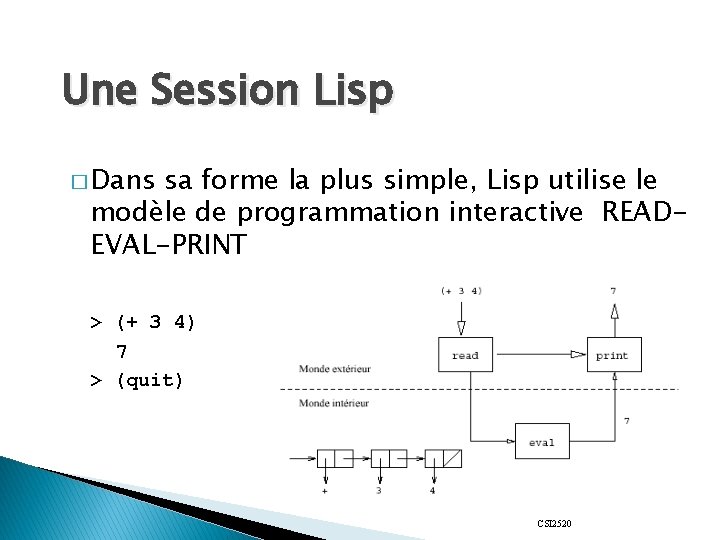 Une Session Lisp

□ Dans sa forme la plus simple, Lisp utilise le modèle de programmation interactive READ-EVAL-PRINT

> (+ 3 4)
7
> (quit)

(+ 3 4)
7
read
print
Monde extérieur
Monde intérieur
7
eval
+
3
4

CSI2520